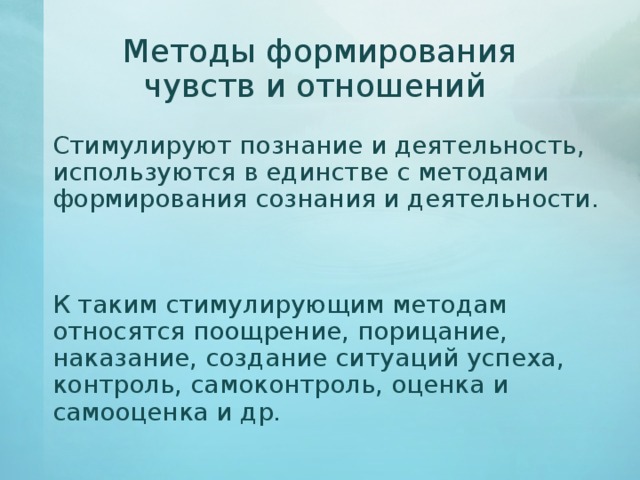 Методы формирования чувств и отношений

Стимулируют познание и деятельность, используются в единстве с методами формирования сознания и деятельности.

К таким стимулирующим методам относятся поощрение, порицание, наказание, создание ситуаций успеха, контроль, самоконтроль, оценка и самооценка и др.